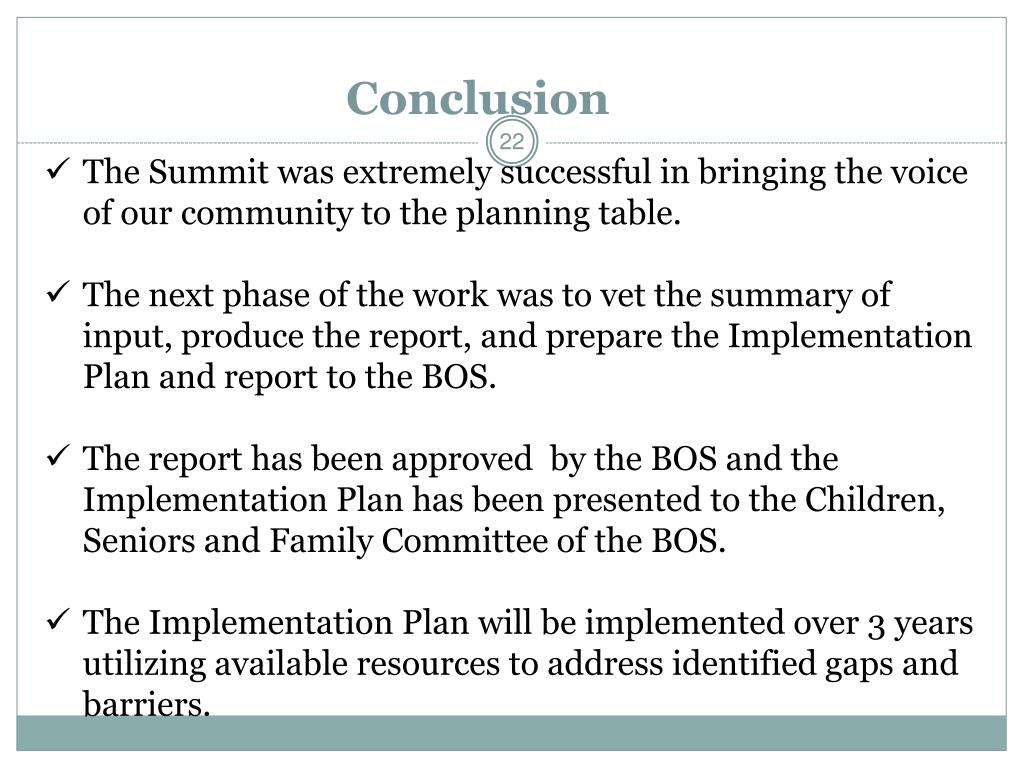 Conclusion

22

✓ The Summit was extremely successful in bringing the voice of our community to the planning table.

✓ The next phase of the work was to vet the summary of input, produce the report, and prepare the Implementation Plan and report to the BOS.

✓ The report has been approved by the BOS and the Implementation Plan has been presented to the Children, Seniors and Family Committee of the BOS.

✓ The Implementation Plan will be implemented over 3 years utilizing available resources to address identified gaps and barriers.